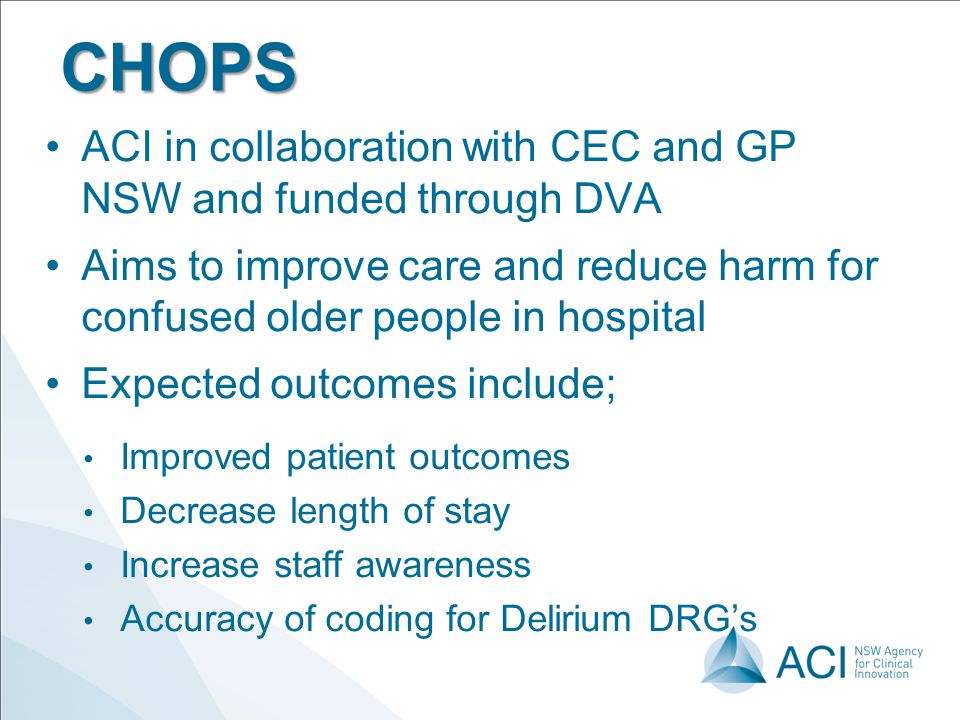 CHOPS

• ACI in collaboration with CEC and GP NSW and funded through DVA

• Aims to improve care and reduce harm for confused older people in hospital

• Expected outcomes include;

• Improved patient outcomes
• Decrease length of stay
• Increase staff awareness
• Accuracy of coding for Delirium DRG's

ACI NSW Agency for Clinical Innovation